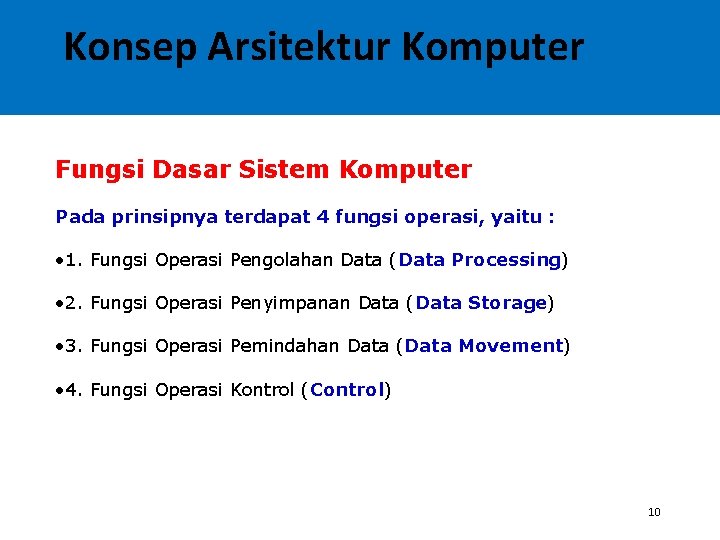 Konsep Arsitektur Komputer

Fungsi Dasar Sistem Komputer

Pada prinsipnya terdapat 4 fungsi operasi, yaitu :

•1. Fungsi Operasi Pengolahan Data (Data Processing)

•2. Fungsi Operasi Penyimpanan Data (Data Storage)

•3. Fungsi Operasi Pemindahan Data (Data Movement)

•4. Fungsi Operasi Kontrol (Control)

10